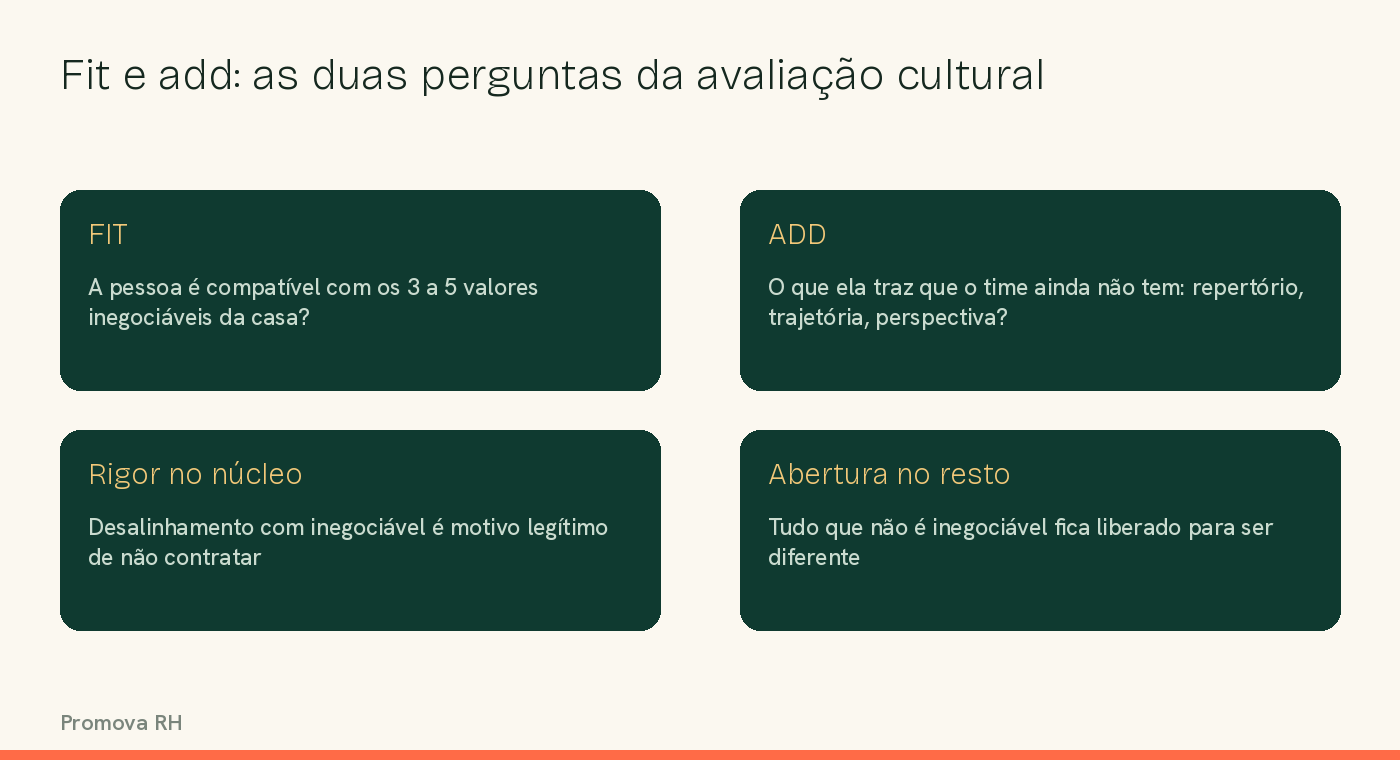 Fit e add: as duas perguntas da avaliação cultural

FIT

A pessoa é compatível com os 3 a 5 valores inegociáveis da casa?

ADD

O que ela traz que o time ainda não tem: repertório, trajetória, perspectiva?

Rigor no núcleo

Desalinhamento com inegociável é motivo legítimo de não contratar

Abertura no resto

Tudo que não é inegociável fica liberado para ser diferente

Promova RH